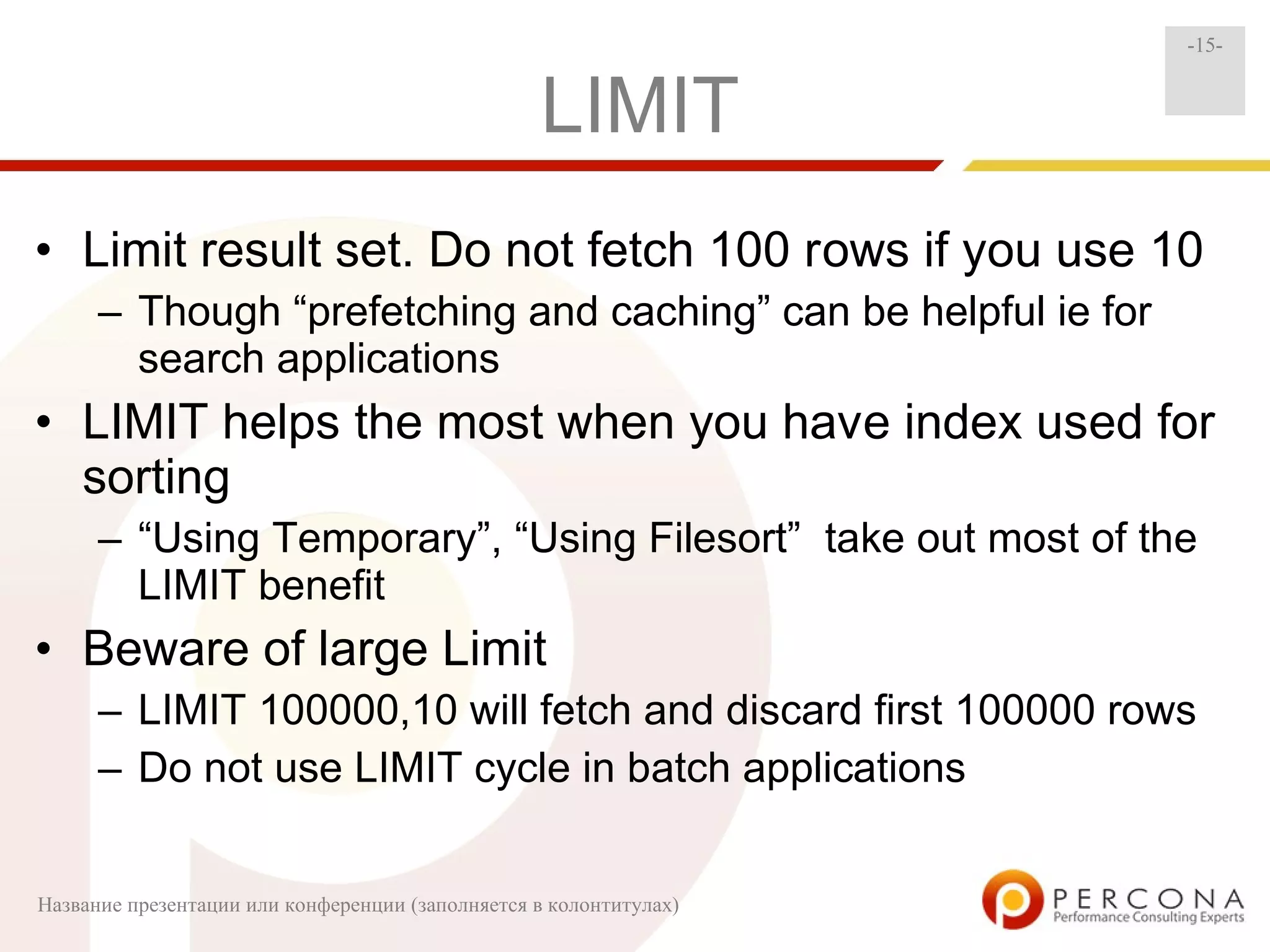 -15-

LIMIT

• Limit result set. Do not fetch 100 rows if you use 10
– Though “prefetching and caching” can be helpful ie for search applications

• LIMIT helps the most when you have index used for sorting
– “Using Temporary”, “Using Filesort” take out most of the LIMIT benefit

• Beware of large Limit
– LIMIT 100000,10 will fetch and discard first 100000 rows
– Do not use LIMIT cycle in batch applications

Название презентации или конференции (заполняется в колонтитулах)

PERCONA
Performance Consulting Experts